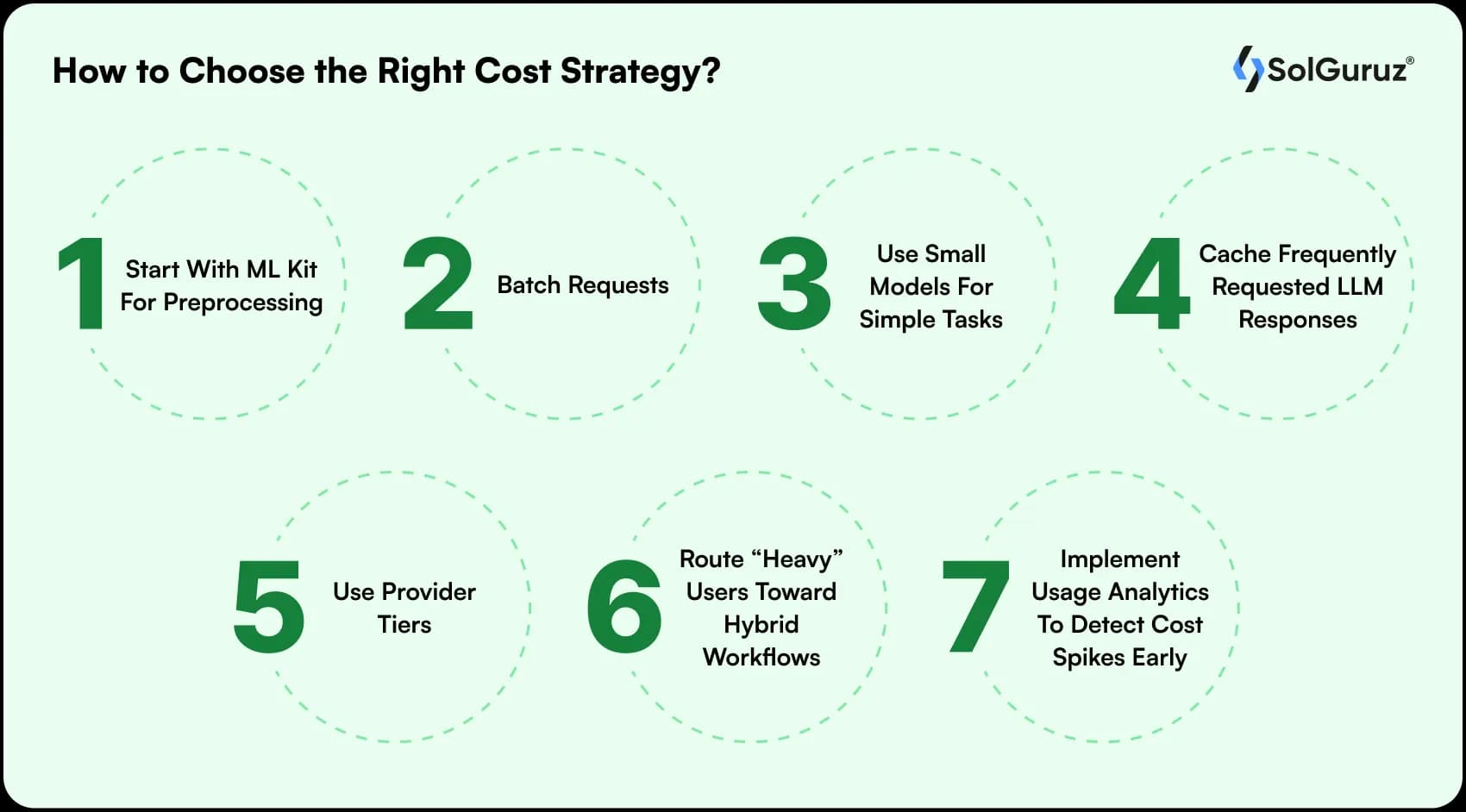 How to Choose the Right Cost Strategy?

SolGuruz®

1 Start With ML Kit For Preprocessing

2 Batch Requests

3 Use Small Models For Simple Tasks

4 Cache Frequently Requested LLM Responses

5 Use Provider Tiers

6 Route “Heavy” Users Toward Hybrid Workflows

7 Implement Usage Analytics To Detect Cost Spikes Early